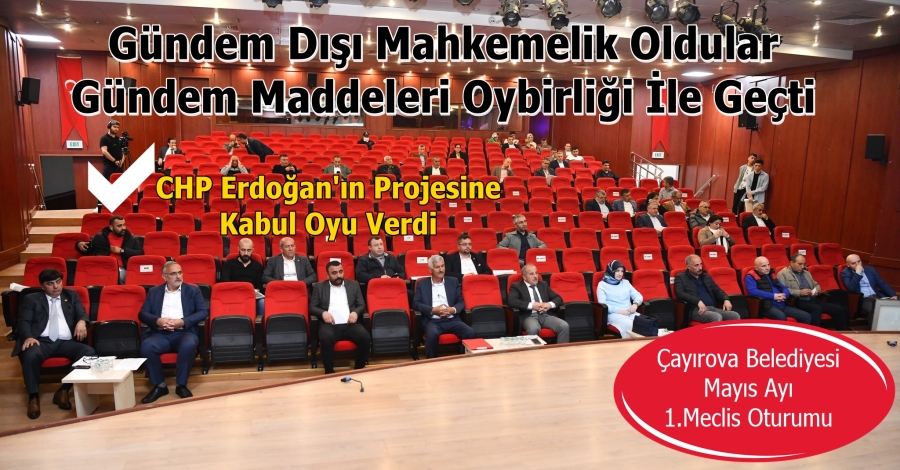 Gündem Dışı Mahkemelik Oldular
Gündem Maddeleri Oybirliği İle Geçti

CHP Erdoğan'ın Projesine Kabul Oyu Verdi

Çayırova Belediyesi
Mayıs Ayı
1.Meclis Oturumu